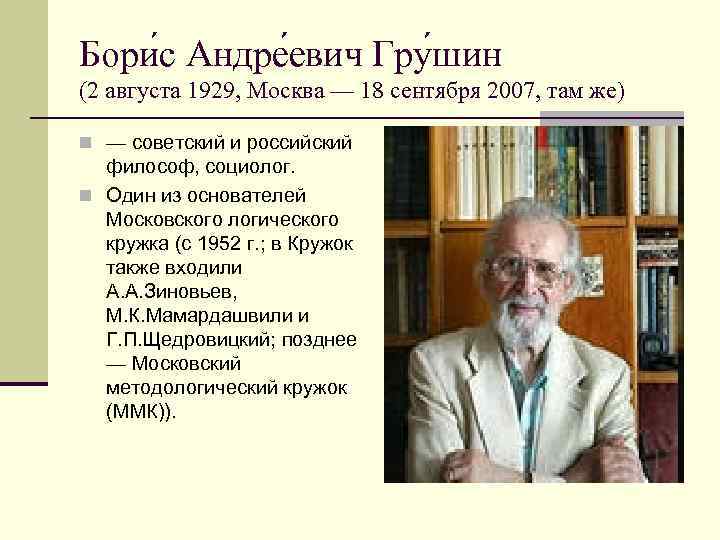 Бори́с Андре́евич Гру́шин
(2 августа 1929, Москва — 18 сентября 2007, там же)

— советский и российский философ, социолог.

Один из основателей Московского логического кружка (с 1952 г.; в Кружок также входили А.А.Зиновьев, М.К.Мамардашвили и Г.П.Щедровицкий; позднее — Московский методологический кружок (ММК)).